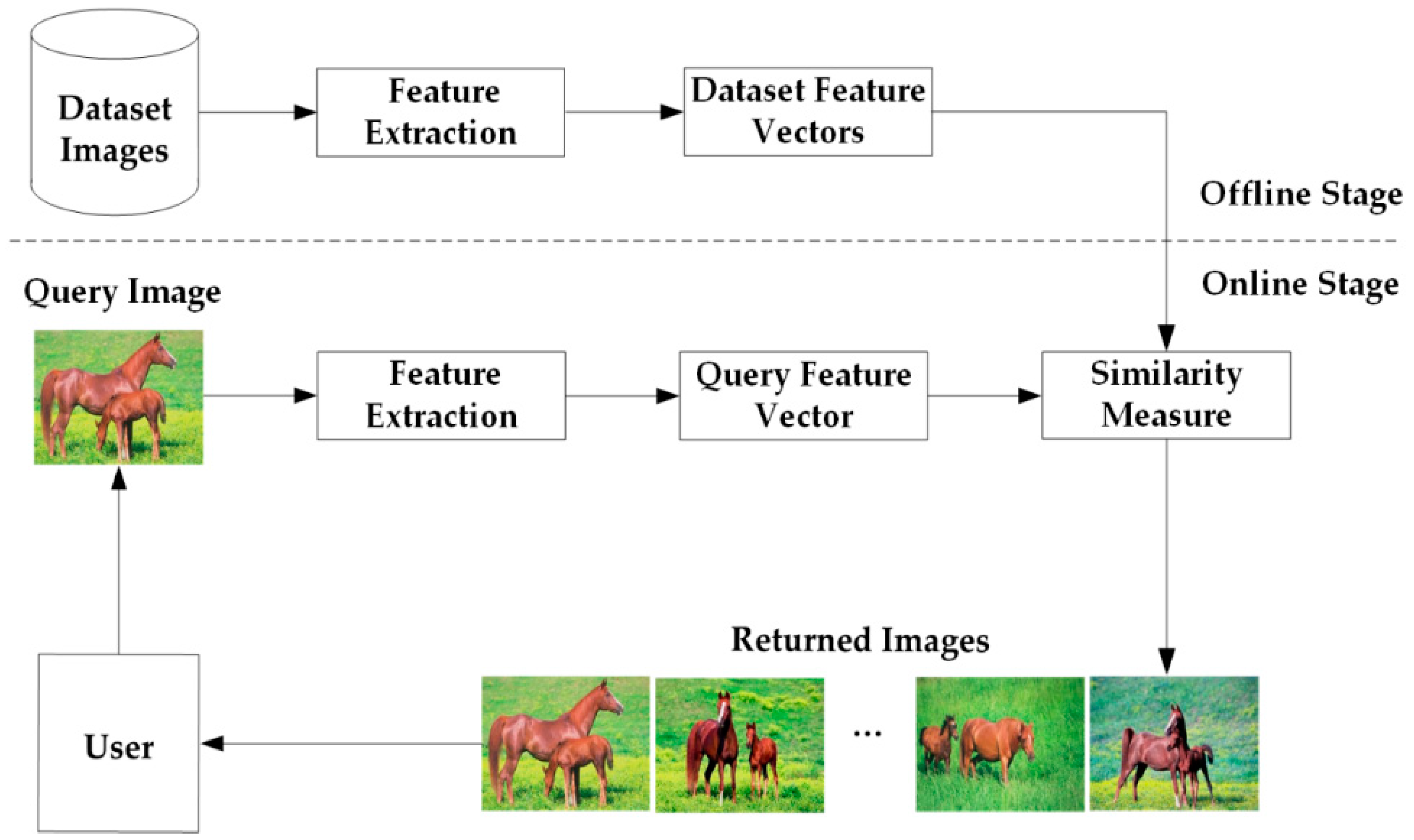 Dataset Images

Feature Extraction

Dataset Feature Vectors

Offline Stage

Online Stage

Query Image

Feature Extraction

Query Feature Vector

Similarity Measure

Returned Images

User

...